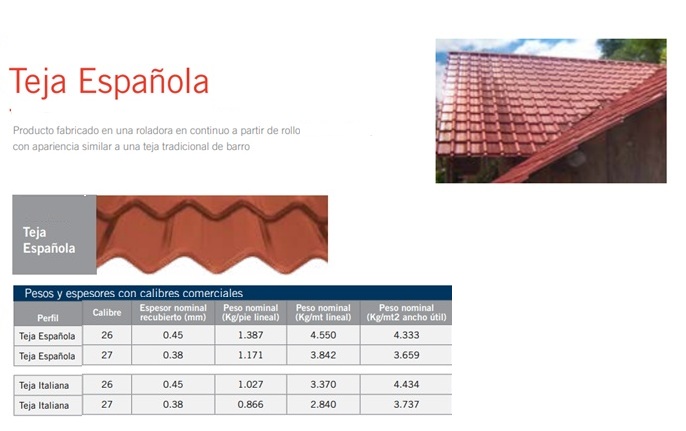 Teja Española

Producto fabricado en una roladora en continuo a partir de rollo con apariencia similar a una teja tradicional de barro

Teja Española

Pesos y espesores con calibres comerciales

| Perfil | Calibre | Espesor nominal recubierto (mm) | Peso nominal (Kg/pie lineal) | Peso nominal (Kg/mt lineal) | Peso nominal (Kg/mt2 ancho útil) |
|---|---|---|---|---|---|
| Teja Española | 26 | 0.45 | 1.387 | 4.550 | 4.333 |
| Teja Española | 27 | 0.38 | 1.171 | 3.842 | 3.659 |
| Teja Italiana | 26 | 0.45 | 1.027 | 3.370 | 4.434 |
| Teja Italiana | 27 | 0.38 | 0.866 | 2.840 | 3.737 |